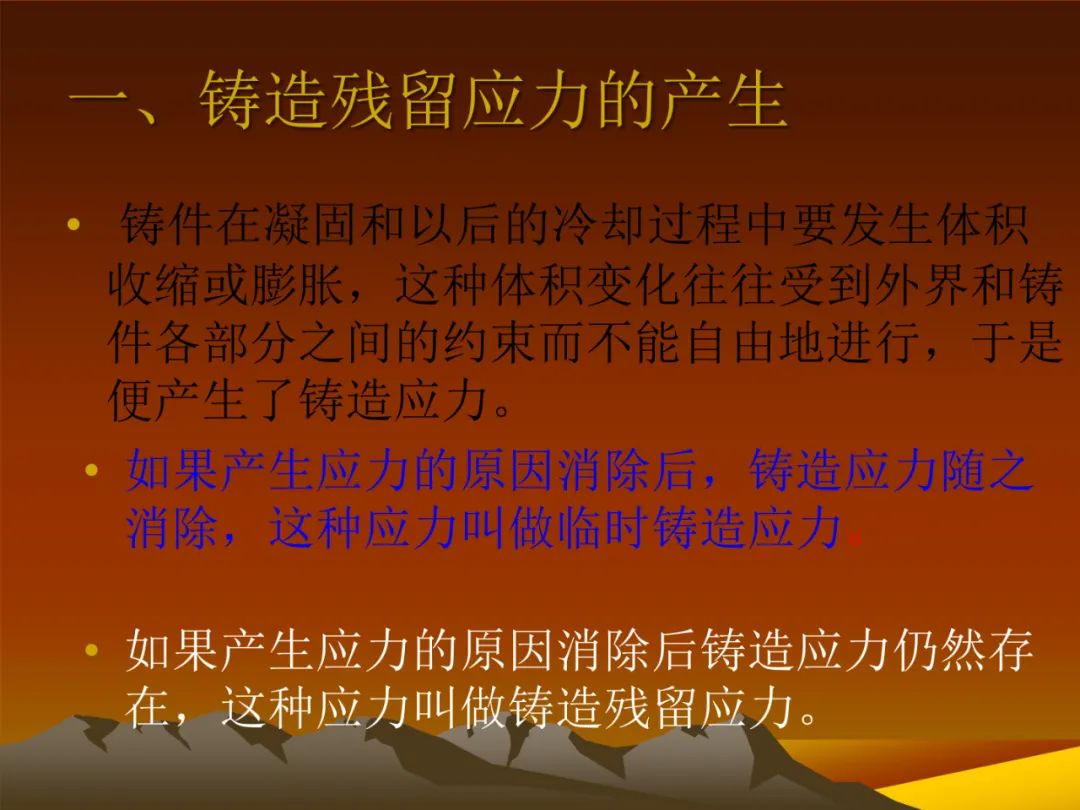 一、铸造残留应力的产生

• 铸件在凝固和以后的冷却过程中要发生体积收缩或膨胀，这种体积变化往往受到外界和铸件各部分之间的约束而不能自由地进行，于是便产生了铸造应力。

• 如果产生应力的原因消除后，铸造应力随之消除，这种应力叫做临时铸造应力。

• 如果产生应力的原因消除后铸造应力仍然存在，这种应力叫做铸造残留应力。